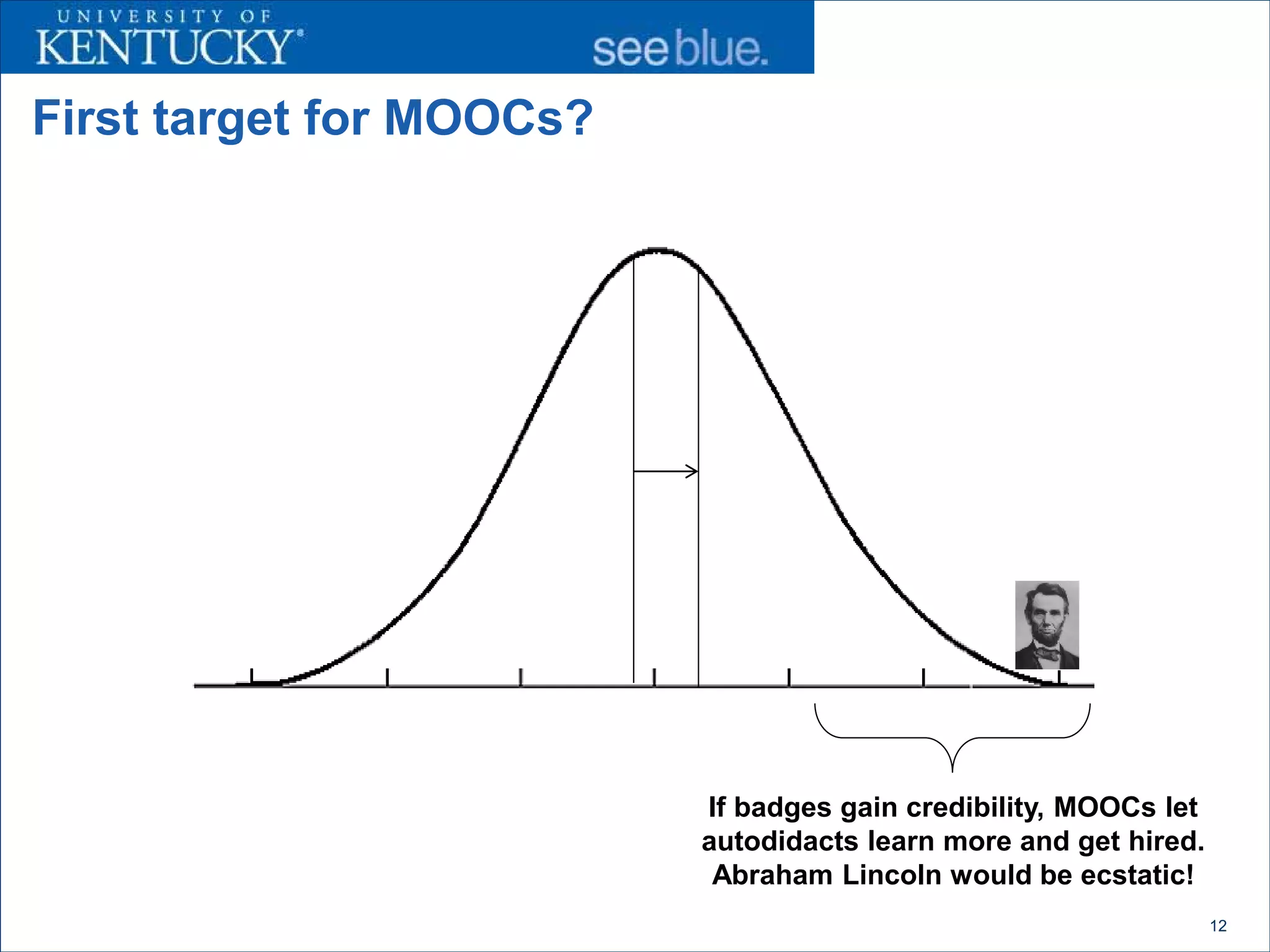 UNIVERSITY OF
KENTUCKY®
see blue.

First target for MOOCs?

If badges gain credibility, MOOCs let autodidacts learn more and get hired. Abraham Lincoln would be ecstatic!

12